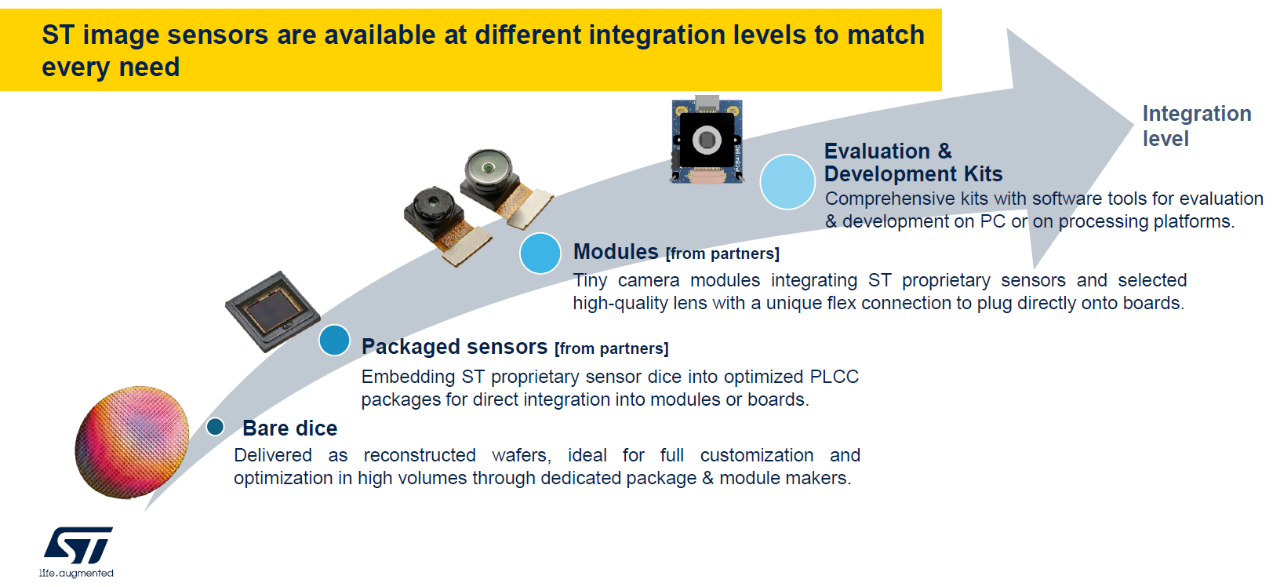 ST image sensors are available at different integration levels to match every need

Integration level

Evaluation & Development Kits
Comprehensive kits with software tools for evaluation & development on PC or on processing platforms.

Modules [from partners]
Tiny camera modules integrating ST proprietary sensors and selected high-quality lens with a unique flex connection to plug directly onto boards.

Packaged sensors [from partners]
Embedding ST proprietary sensor dice into optimized PLCC packages for direct integration into modules or boards.

Bare dice
Delivered as reconstructed wafers, ideal for full customization and optimization in high volumes through dedicated package & module makers.

ST
life.augmented